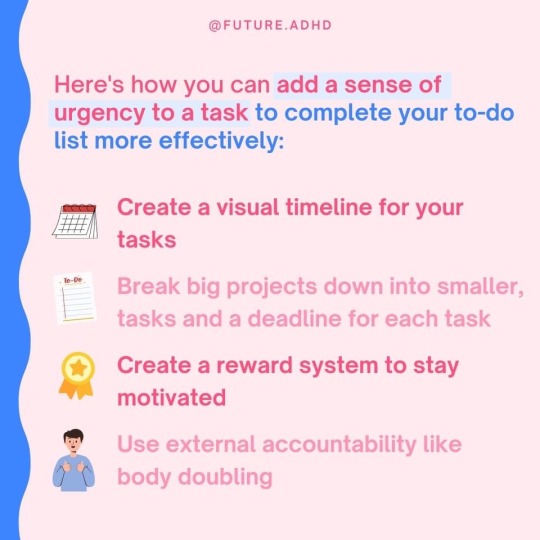 @FUTURE.ADHD

Here's how you can add a sense of urgency to a task to complete your to-do list more effectively:

Create a visual timeline for your tasks

To-Do

Break big projects down into smaller, tasks and a deadline for each task

Create a reward system to stay motivated

Use external accountability like body doubling